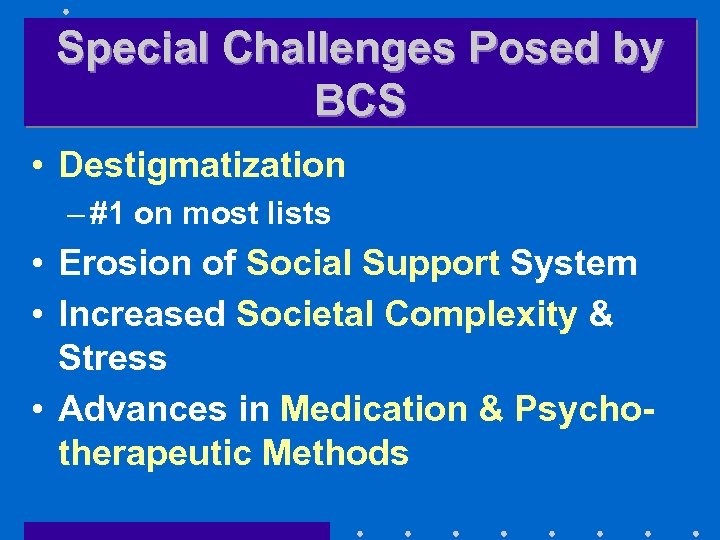 Special Challenges Posed by BCS

• Destigmatization
– #1 on most lists
• Erosion of Social Support System
• Increased Societal Complexity & Stress
• Advances in Medication & Psychotherapeutic Methods